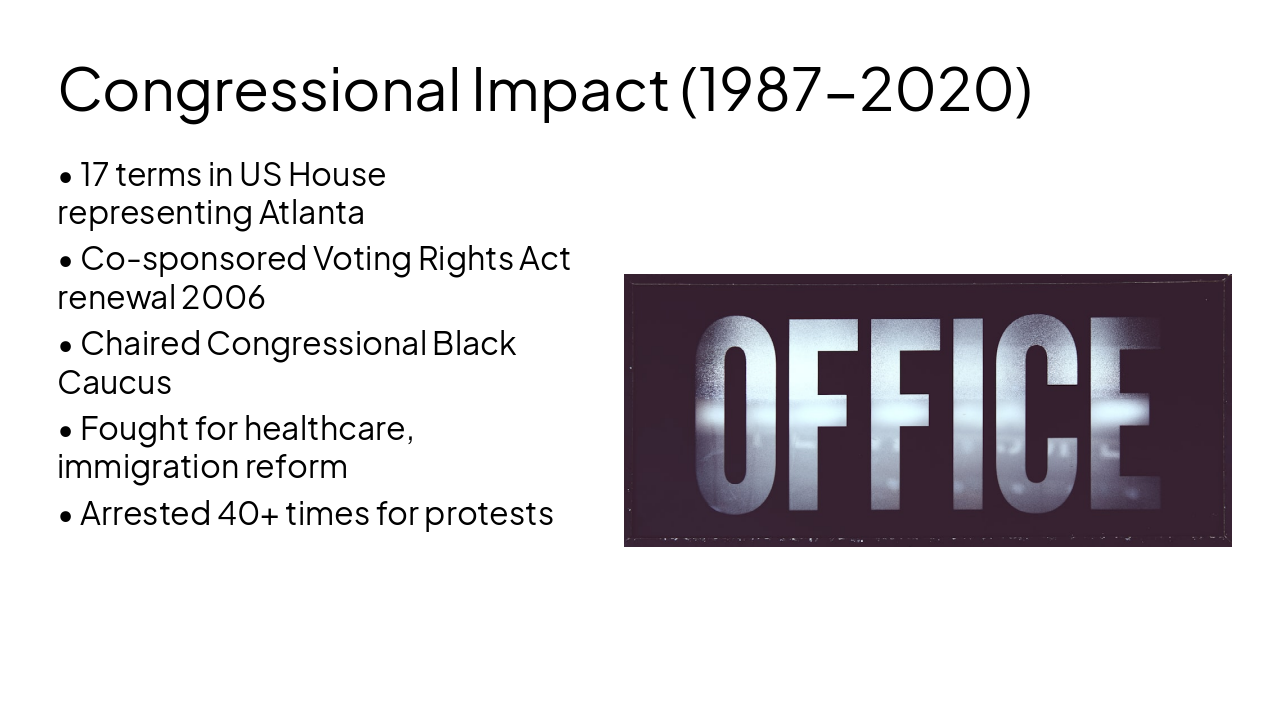 Congressional Impact (1987–2020)

• 17 terms in US House representing Atlanta

• Co-sponsored Voting Rights Act renewal 2006

• Chaired Congressional Black Caucus

• Fought for healthcare, immigration reform

• Arrested 40+ times for protests

OFFICE